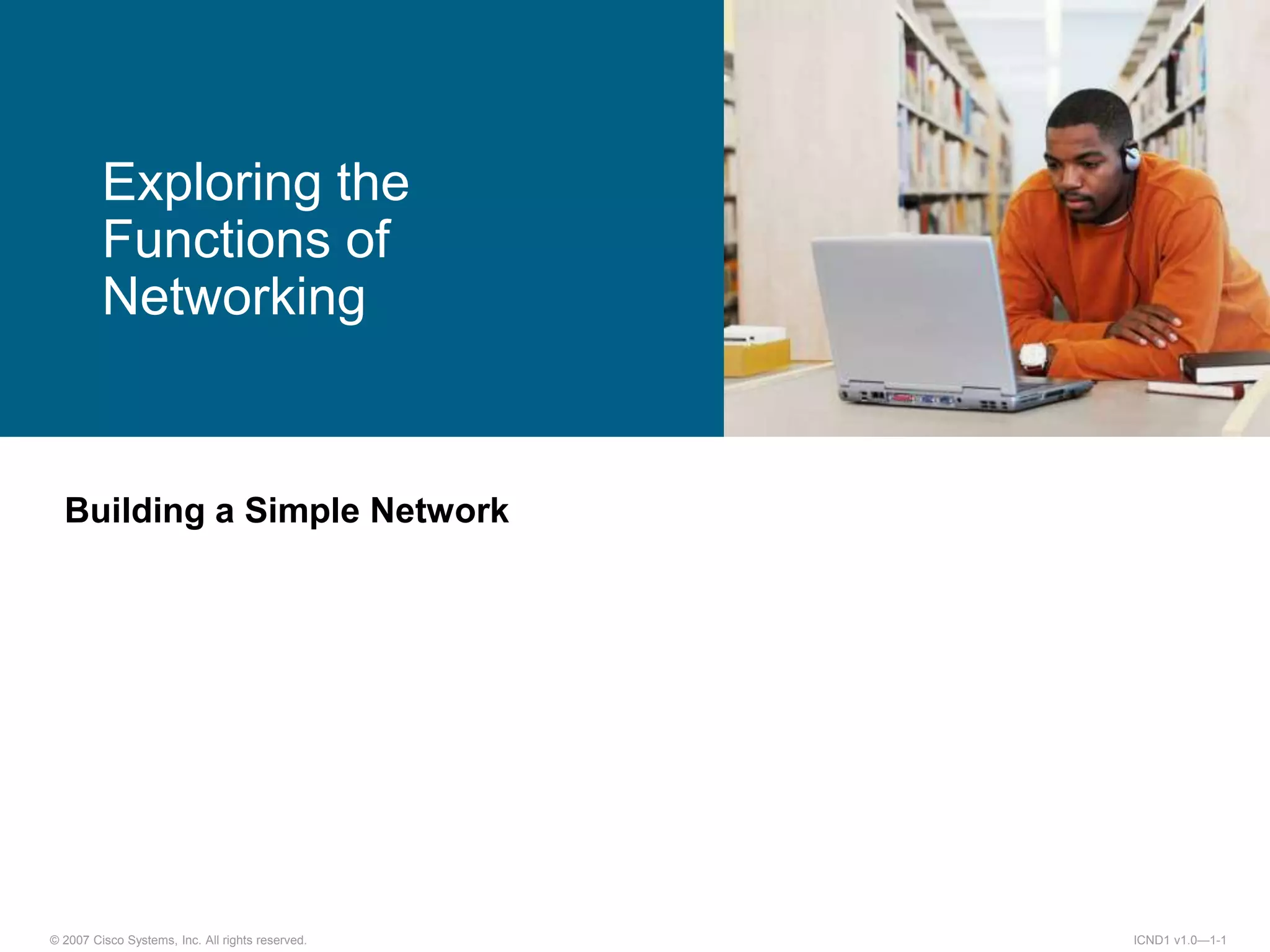 Exploring the Functions of Networking

Building a Simple Network

© 2007 Cisco Systems, Inc. All rights reserved.

ICND1 v1.0—1-1